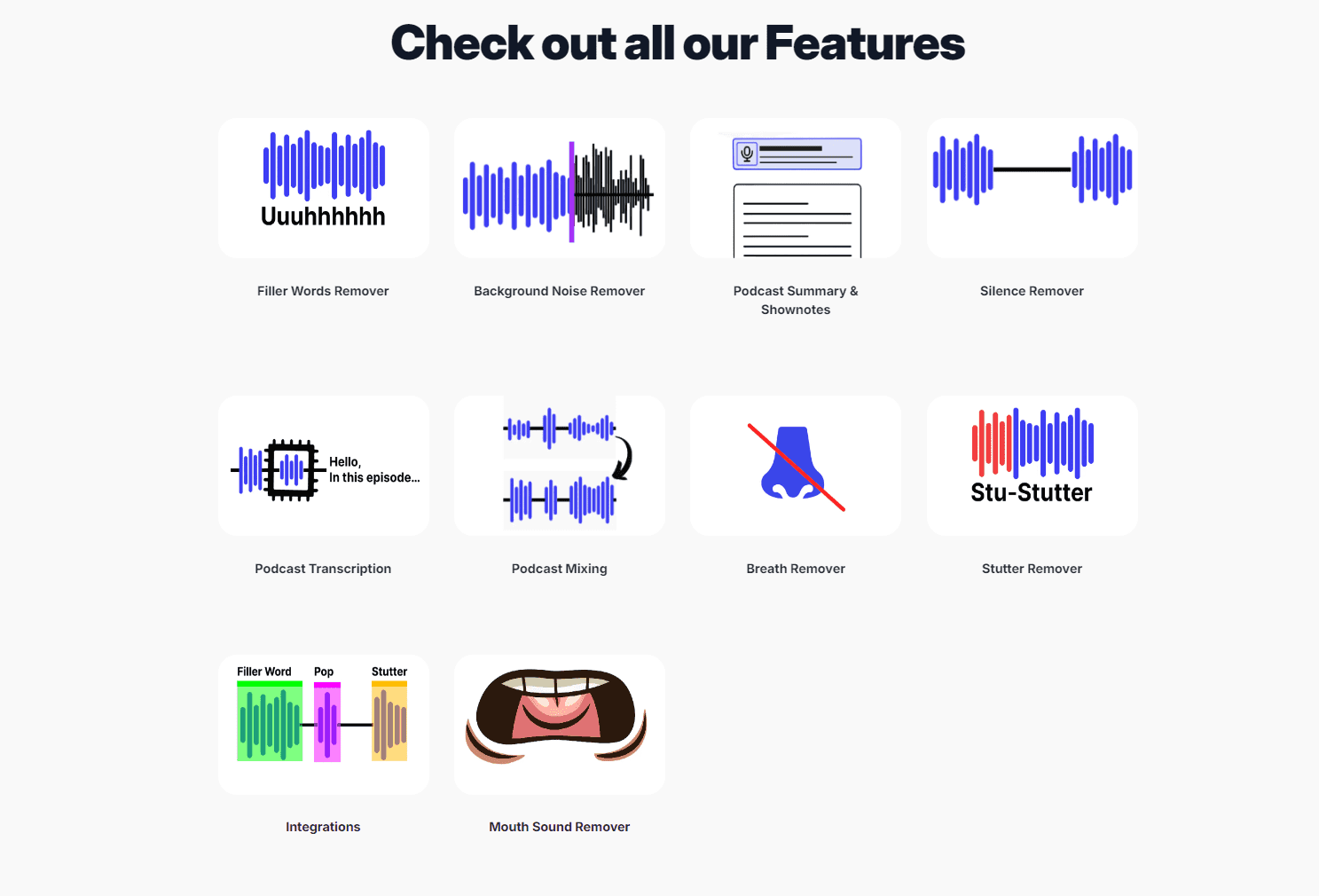 Check out all our Features

Uuuhhhhhh

Filler Words Remover

Background Noise Remover

Podcast Summary & Shownotes

Silence Remover

Hello, In this episode...

Podcast Transcription

Podcast Mixing

Breath Remover

Stu-Stutter

Stutter Remover

Filler Word Pop Stutter

Integrations

Mouth Sound Remover